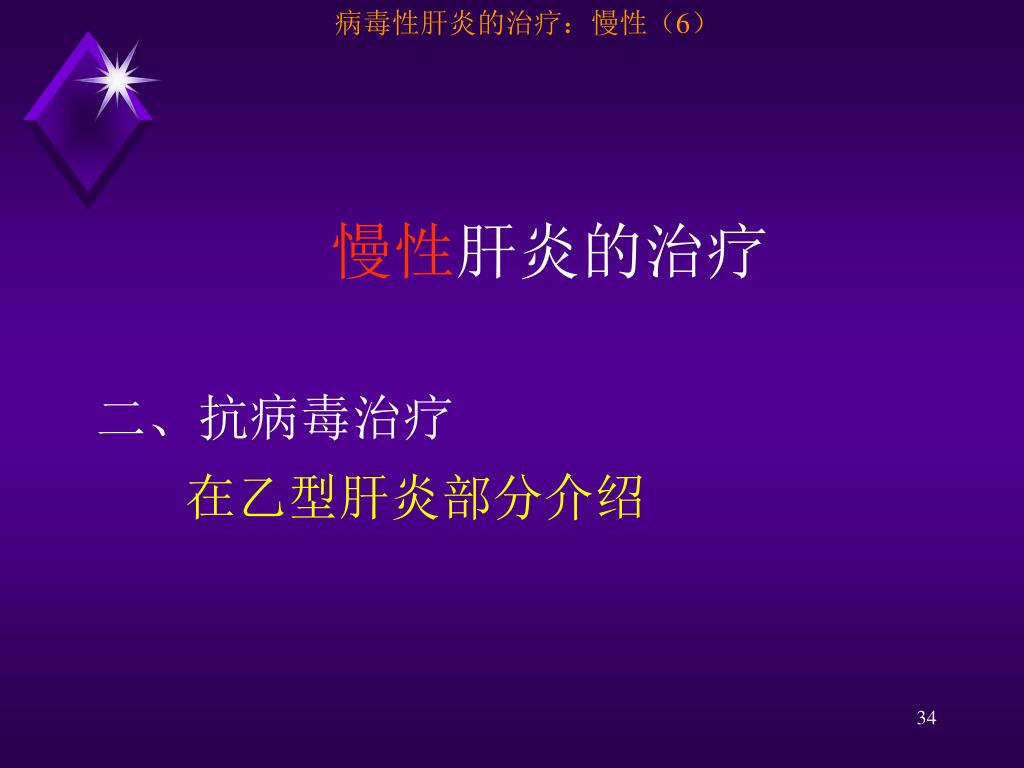 病毒性肝炎的治疗：慢性（6）

慢性肝炎的治疗

二、抗病毒治疗

在乙型肝炎部分介绍

34